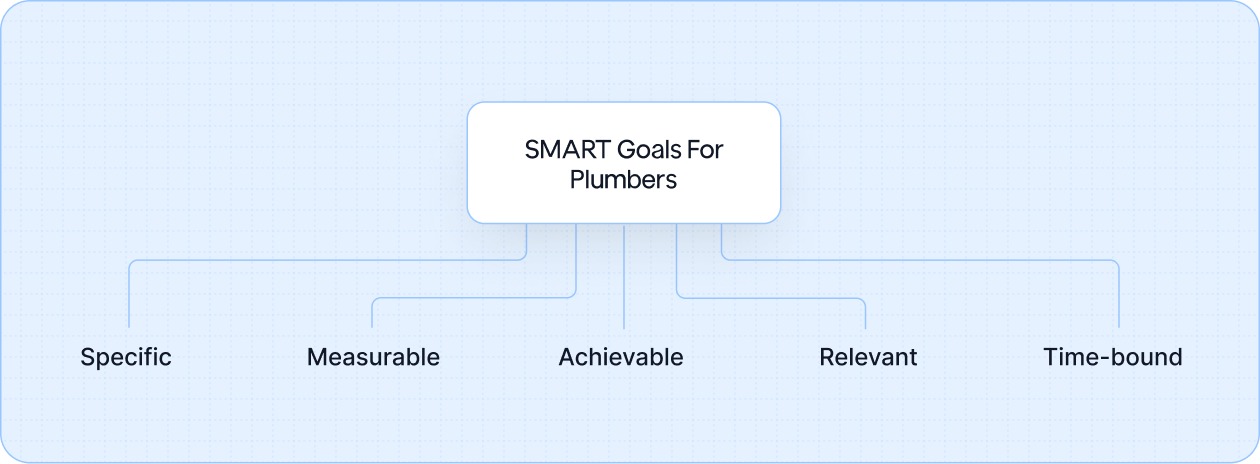 SMART Goals For Plumbers

Specific

Measurable

Achievable

Relevant

Time-bound